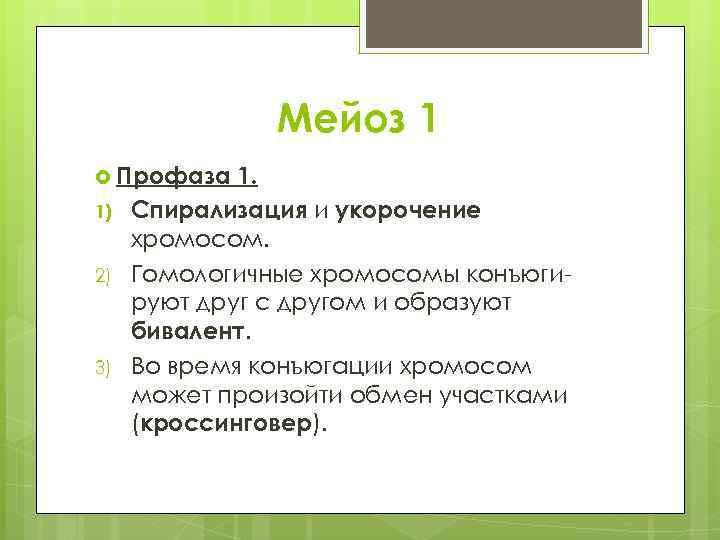 Мейоз 1

Профаза 1.

1) Спирализация и укорочение хромосом.

2) Гомологичные хромосомы конъюгируют друг с другом и образуют бивалент.

3) Во время конъюгации хромосом может произойти обмен участками (кроссинговер).